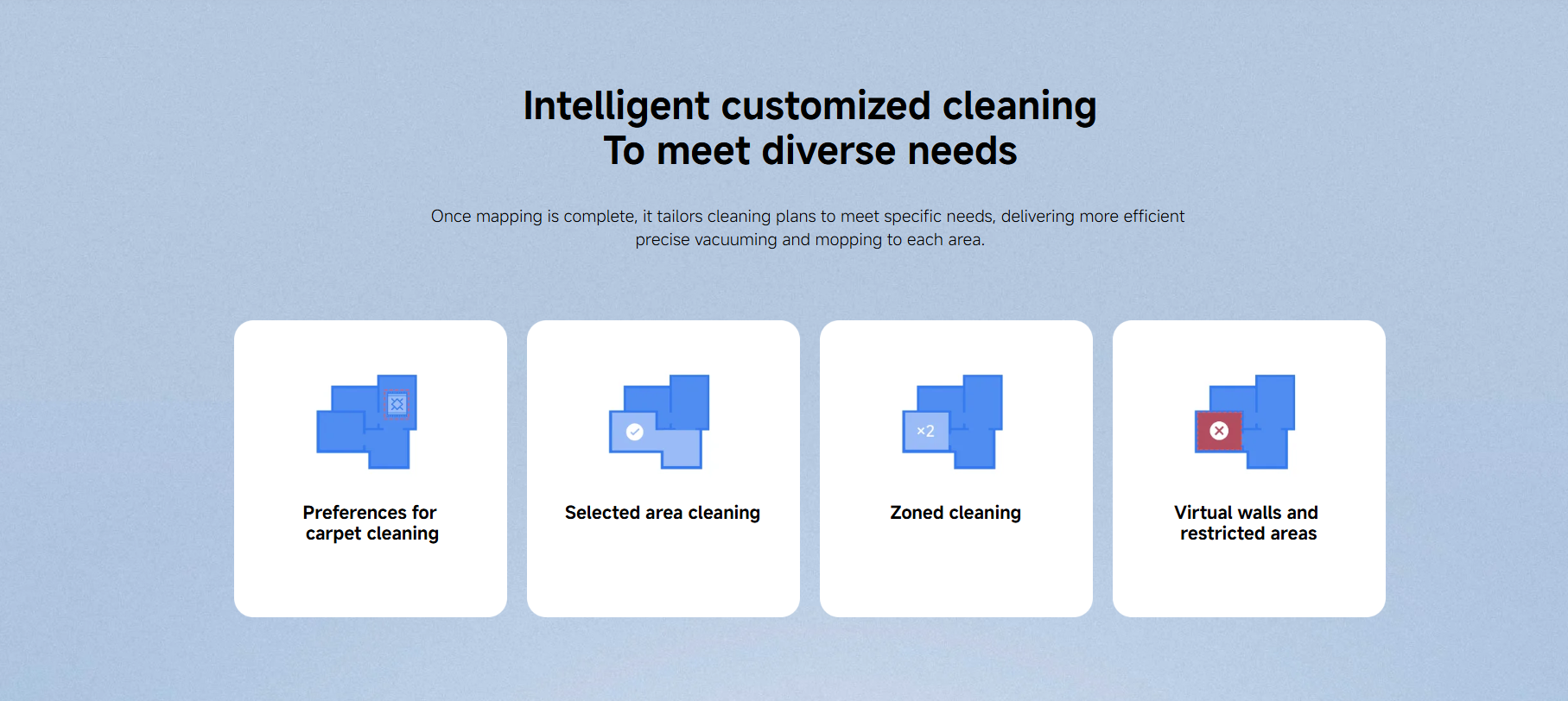 Intelligent customized cleaning
To meet diverse needs

Once mapping is complete, it tailors cleaning plans to meet specific needs, delivering more efficient precise vacuuming and mopping to each area.

Preferences for carpet cleaning

Selected area cleaning

×2

Zoned cleaning

Virtual walls and restricted areas